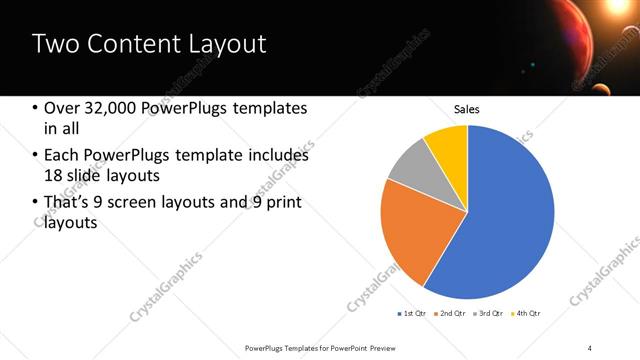 Two Content Layout

• Over 32,000 PowerPlugs templates in all

• Each PowerPlugs template includes 18 slide layouts

• That's 9 screen layouts and 9 print layouts

Sales

1st Qtr 2nd Qtr 3rd Qtr 4th Qtr

CrystalGraphics

PowerPlugs Templates for PowerPoint Preview

4